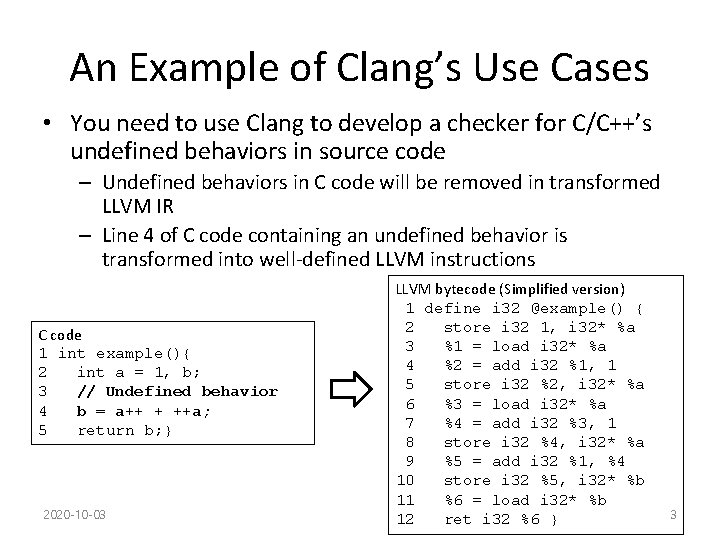 An Example of Clang's Use Cases

• You need to use Clang to develop a checker for C/C++'s undefined behaviors in source code
  – Undefined behaviors in C code will be removed in transformed LLVM IR
  – Line 4 of C code containing an undefined behavior is transformed into well-defined LLVM instructions

C code
1 int example(){
2   int a = 1, b;
3   // Undefined behavior
4   b = a++ + ++a;
5   return b;}

LLVM bytecode (Simplified version)
1 define i32 @example() {
2   store i32 1, i32* %a
3   %1 = load i32* %a
4   %2 = add i32 %1, 1
5   store i32 %2, i32* %a
6   %3 = load i32* %a
7   %4 = add i32 %3, 1
8   store i32 %4, i32* %a
9   %5 = add i32 %1, %4
10  store i32 %5, i32* %b
11  %6 = load i32* %b
12  ret i32 %6 }

2020-10-03

3